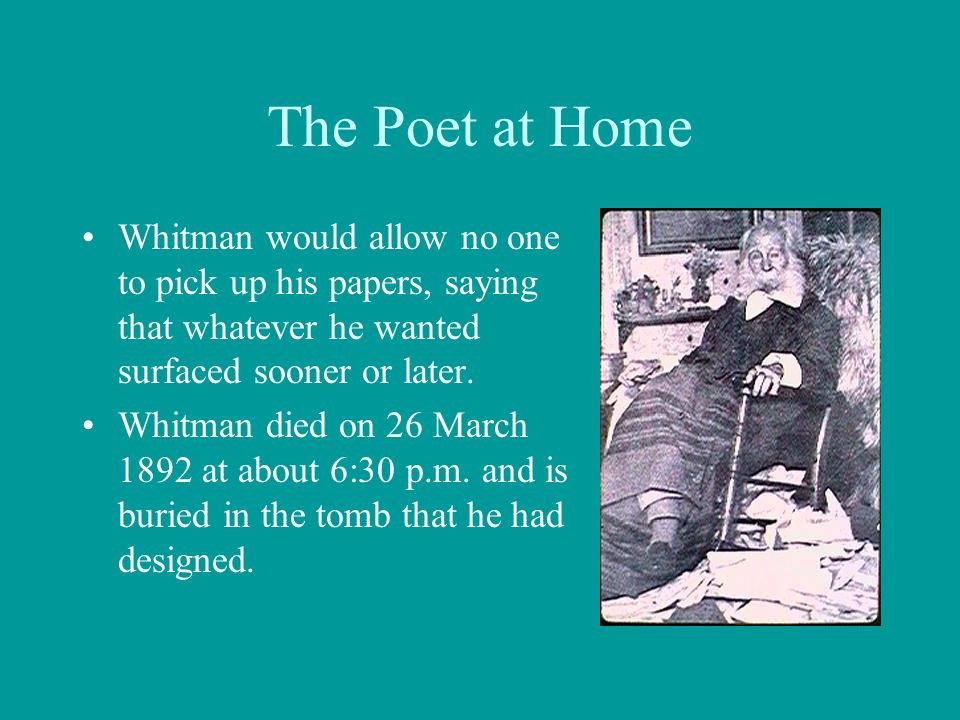 The Poet at Home

• Whitman would allow no one to pick up his papers, saying that whatever he wanted surfaced sooner or later.

• Whitman died on 26 March 1892 at about 6:30 p.m. and is buried in the tomb that he had designed.